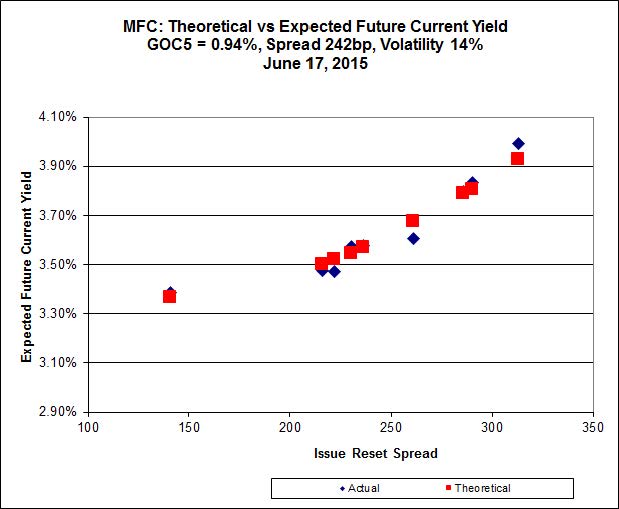 MFC: Theoretical vs Expected Future Current Yield
GOC5 = 0.94%, Spread 242bp, Volatility 14%
June 17, 2015

Expected Future Current Yield

4.10%
3.90%
3.70%
3.50%
3.30%
3.10%
2.90%

100
150
200
250
300
350

Issue Reset Spread

Actual
Theoretical